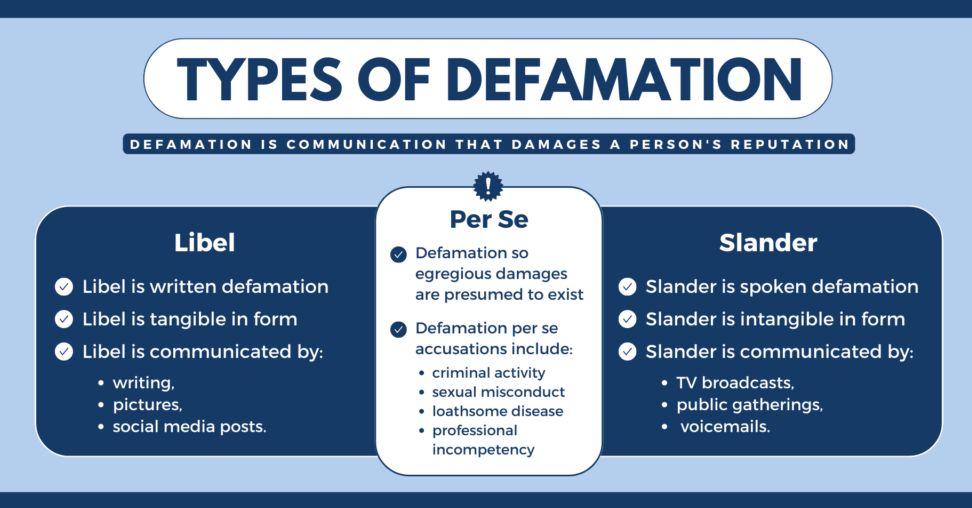 TYPES OF DEFAMATION

DEFAMATION IS COMMUNICATION THAT DAMAGES A PERSON'S REPUTATION

Libel

Libel is written defamation
Libel is tangible in form
Libel is communicated by:
- writing,
- pictures,
- social media posts.

!

Per Se

Defamation so egregious damages are presumed to exist

Defamation per se accusations include:
- criminal activity
- sexual misconduct
- loathsome disease
- professional incompetency

Slander

Slander is spoken defamation
Slander is intangible in form
Slander is communicated by:
- TV broadcasts,
- public gatherings,
- voicemails.